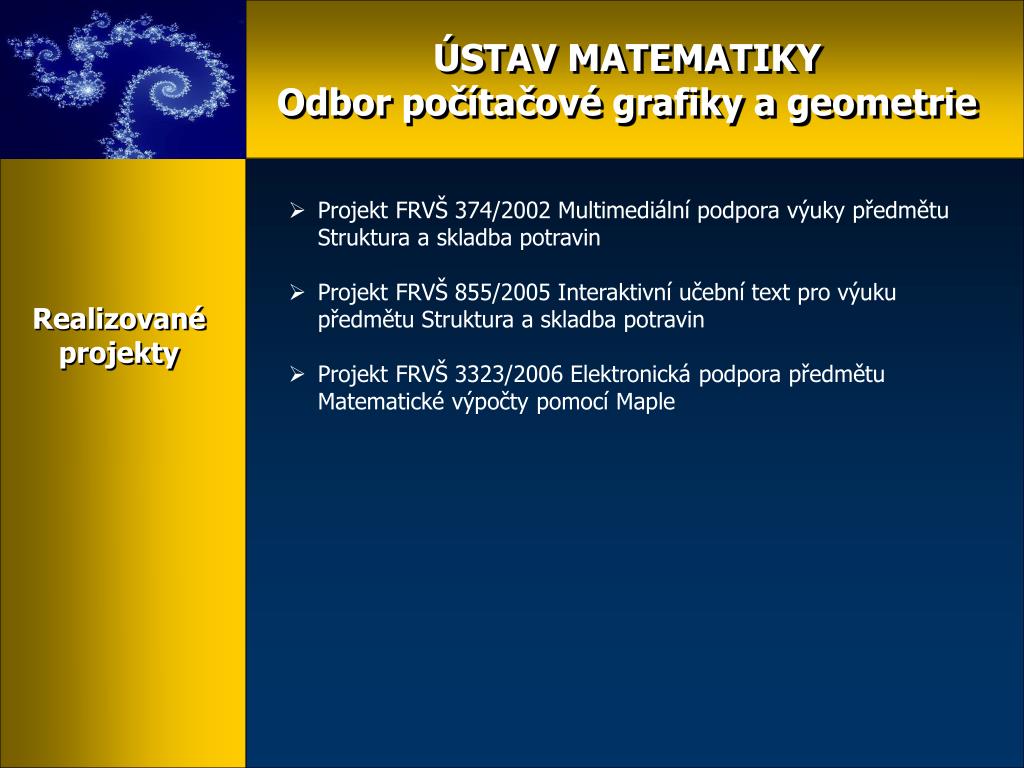 ÚSTAV MATEMATIKY
Odbor počítačové grafiky a geometrie

Realizované projekty

➢ Projekt FRVŠ 374/2002 Multimediální podpora výuky předmětu Struktura a skladba potravin

➢ Projekt FRVŠ 855/2005 Interaktivní učební text pro výuku předmětu Struktura a skladba potravin

➢ Projekt FRVŠ 3323/2006 Elektronická podpora předmětu Matematické výpočty pomocí Maple